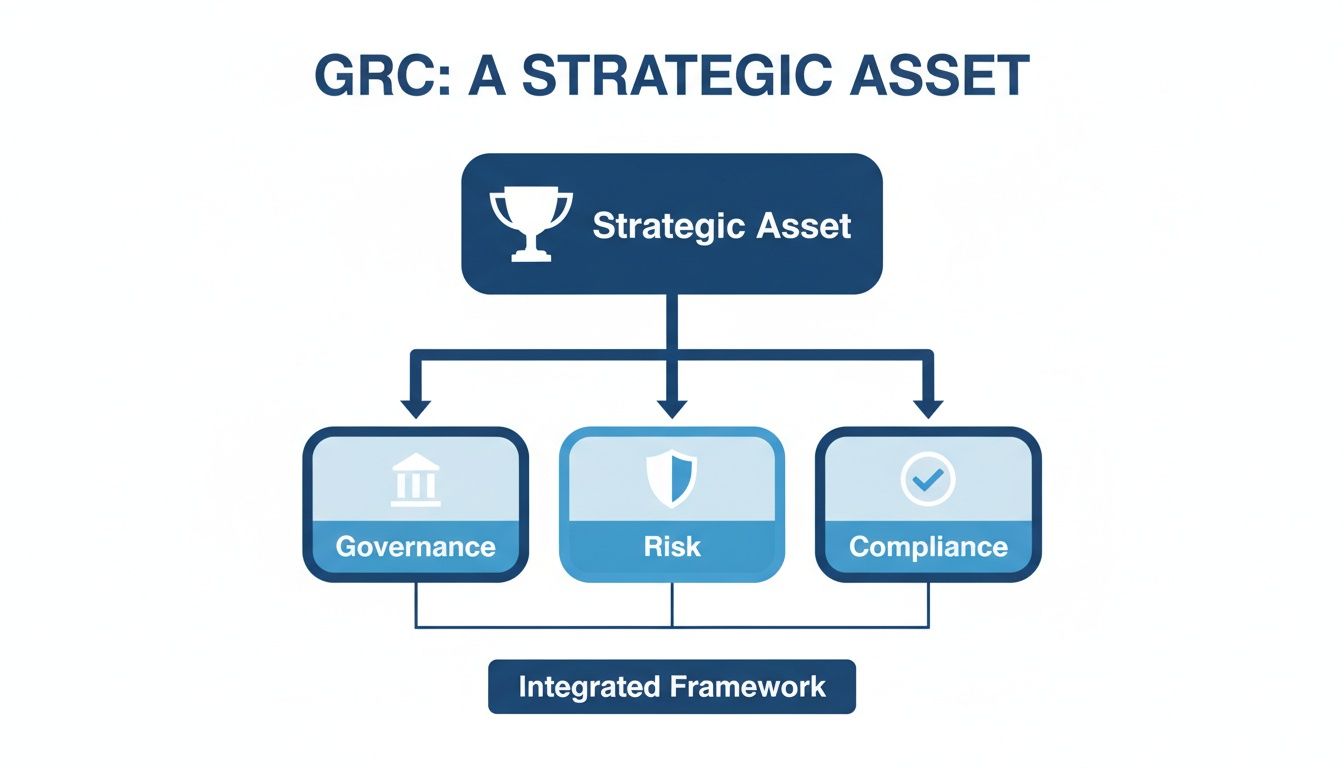 GRC: A STRATEGIC ASSET

Strategic Asset

Governance

Risk

Compliance

Integrated Framework